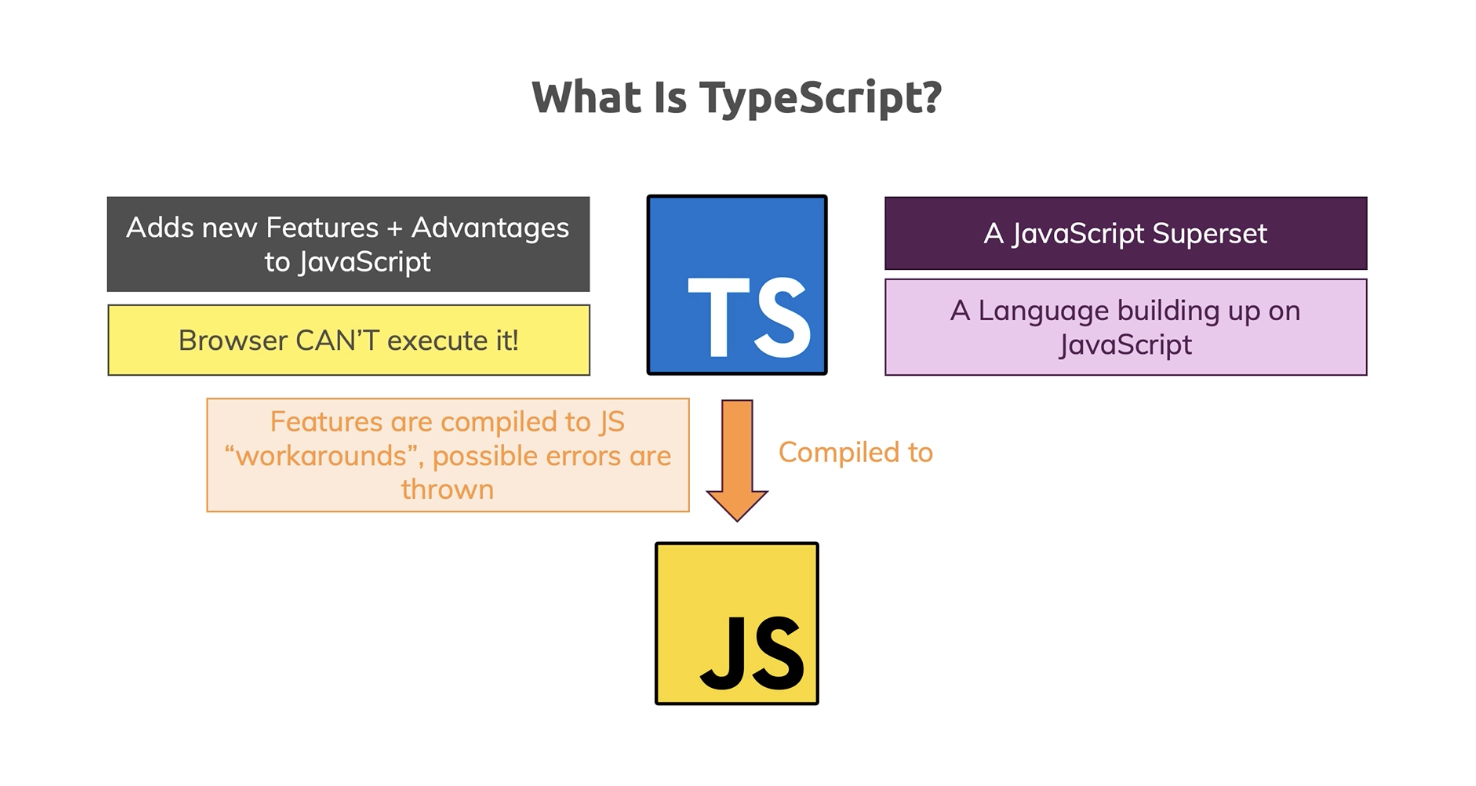 What Is TypeScript?

Adds new Features + Advantages to JavaScript

Browser CAN'T execute it!

TS

A JavaScript Superset

A Language building up on JavaScript

Features are compiled to JS "workarounds", possible errors are thrown

Compiled to

JS